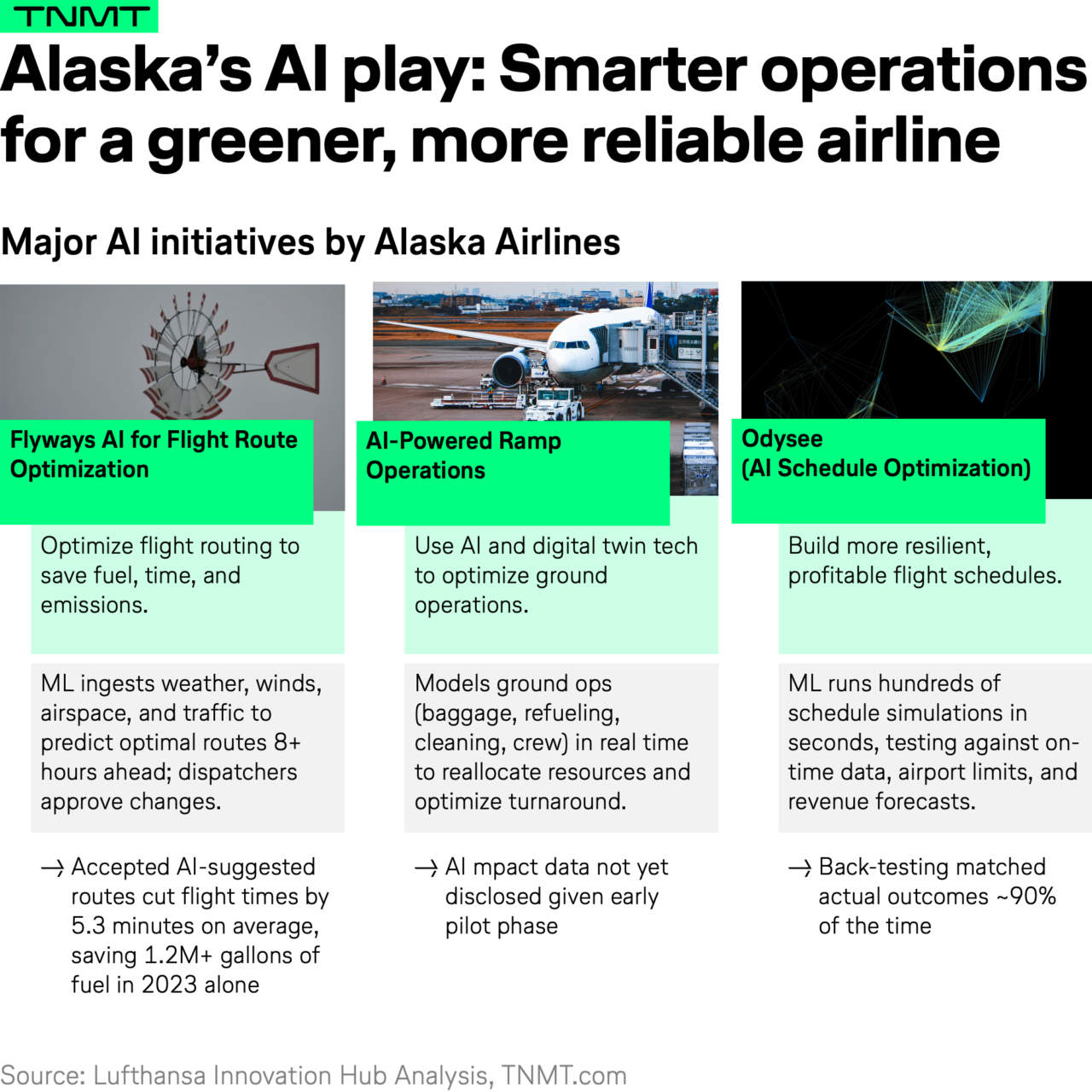 TNMT

Alaska's AI play: Smarter operations for a greener, more reliable airline

Major AI initiatives by Alaska Airlines

Flyways AI for Flight Route Optimization

Optimize flight routing to save fuel, time, and emissions.

ML ingests weather, winds, airspace, and traffic to predict optimal routes 8+ hours ahead; dispatchers approve changes.

→ Accepted AI-suggested routes cut flight times by 5.3 minutes on average, saving 1.2M+ gallons of fuel in 2023 alone

AI-Powered Ramp Operations

Use AI and digital twin tech to optimize ground operations.

Models ground ops (baggage, refueling, cleaning, crew) in real time to reallocate resources and optimize turnaround.

→ AI mpact data not yet disclosed given early pilot phase

Odysee
(AI Schedule Optimization)

Build more resilient, profitable flight schedules.

ML runs hundreds of schedule simulations in seconds, testing against on-time data, airport limits, and revenue forecasts.

→ Back-testing matched actual outcomes ~90% of the time

Source: Lufthansa Innovation Hub Analysis, TNMT.com